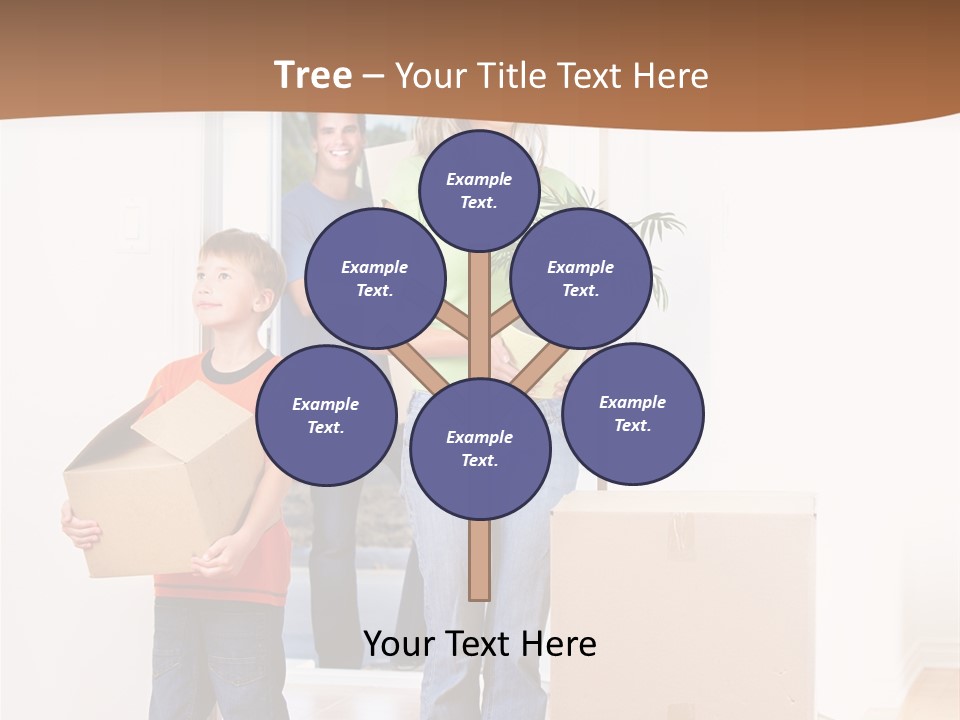 Tree – Your Title Text Here

Example Text.

Example Text.

Example Text.

Example Text.

Example Text.

Example Text.

Your Text Here